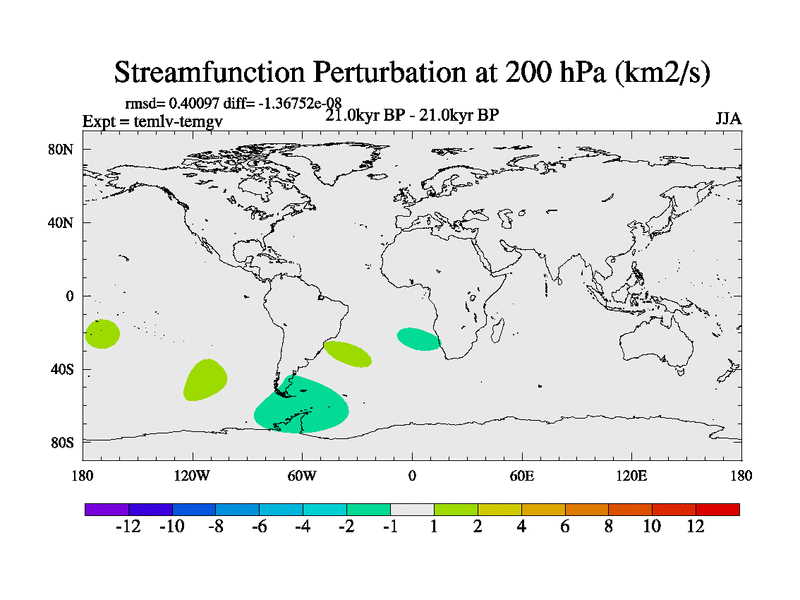 Streamfunction Perturbation at 200 hPa (km2/s)

rmsd= 0.40097 diff= -1.36752e-08
Expt = temlv-temgv
21.0kyr BP - 21.0kyr BP
JJA

80N
40N
0
40S
80S

180
120W
60W
0
60E
120E
180

-12 -10 -8 -6 -4 -2 -1 1 2 4 6 8 10 12